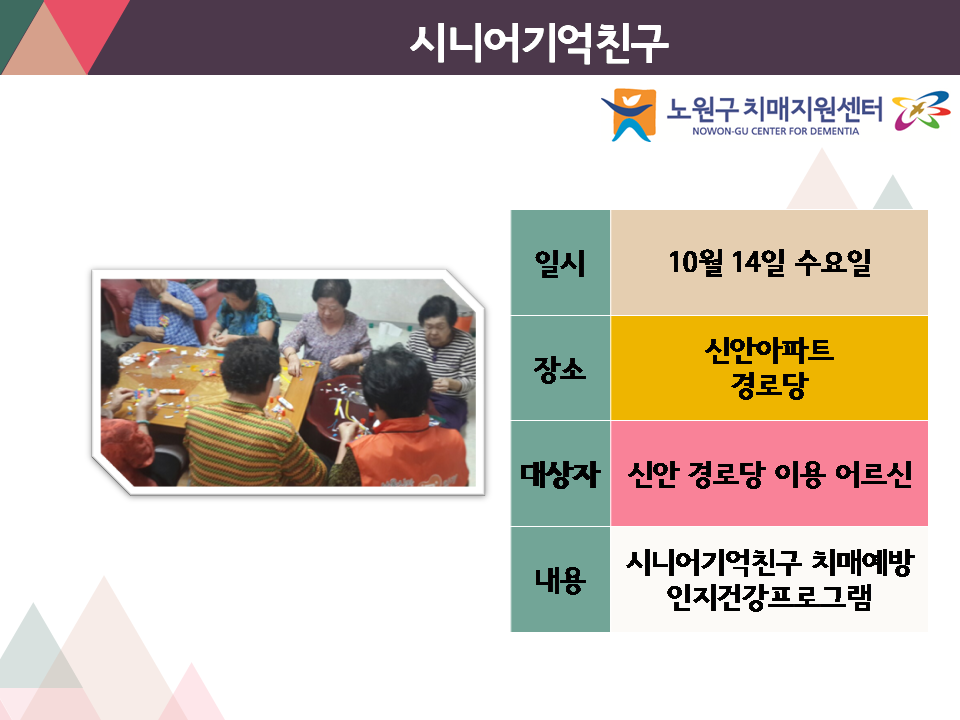 시니어기억친구

노원구 치매지원센터
NOWON-GU CENTER FOR DEMENTIA

| 일시 | 10월 14일 수요일 |
|---|---|
| 장소 | 신안아파트 경로당 |
| 대상자 | 신안 경로당 이용 어르신 |
| 내용 | 시니어기억친구 치매예방 인지건강프로그램 |